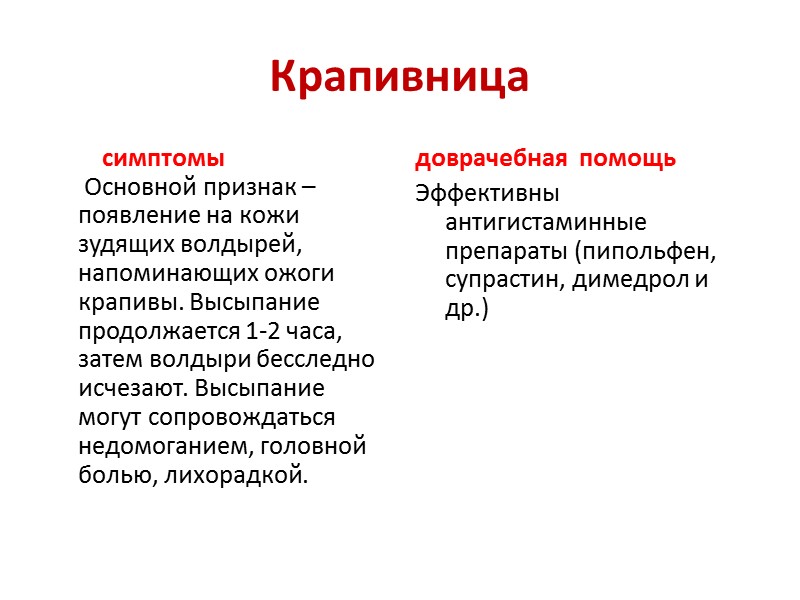 Крапивница

симптомы

Основной признак – появление на кожи зудящих волдырей, напоминающих ожоги крапивы. Высыпание продолжается 1-2 часа, затем волдыри бесследно исчезают. Высыпание могут сопровождаться недомоганием, головной болью, лихорадкой.

доврачебная помощь

Эффективны антигистаминные препараты (пипольфен, супрастин, димедрол и др.)